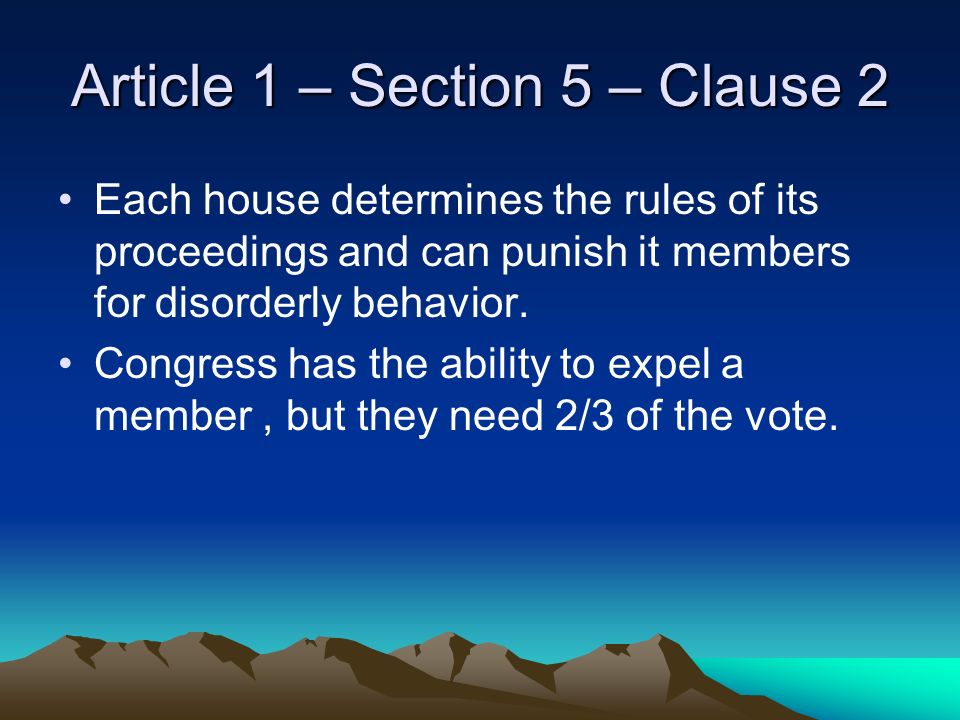 Article 1 – Section 5 – Clause 2

• Each house determines the rules of its proceedings and can punish it members for disorderly behavior.
• Congress has the ability to expel a member , but they need 2/3 of the vote.